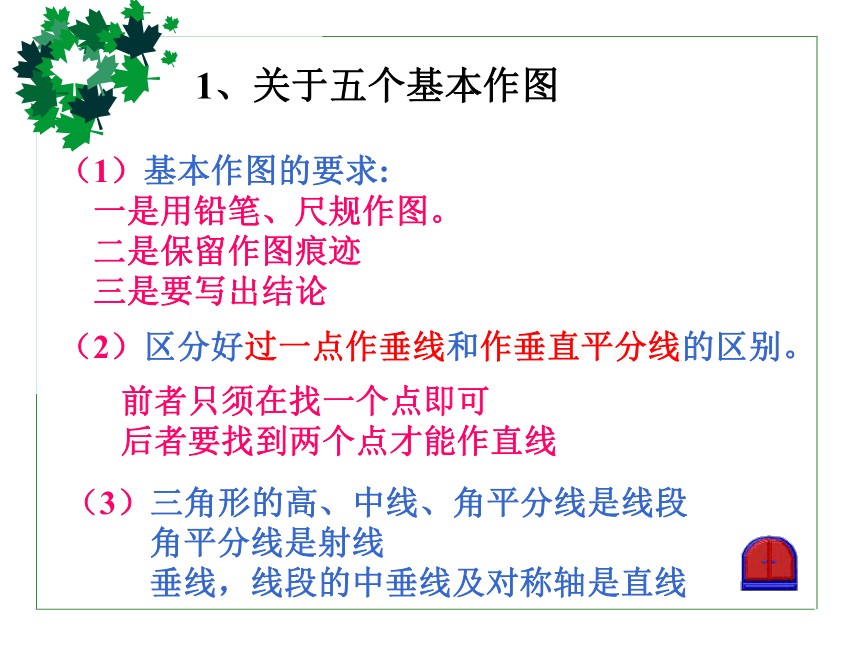 1、关于五个基本作图

（1）基本作图的要求:
一是用铅笔、尺规作图。
二是保留作图痕迹
三是要写出结论

（2）区分好过一点作垂线和作垂直平分线的区别。
前者只须在找一个点即可
后者要找到两个点才能作直线

（3）三角形的高、中线、角平分线是线段
角平分线是射线
垂线，线段的中垂线及对称轴是直线